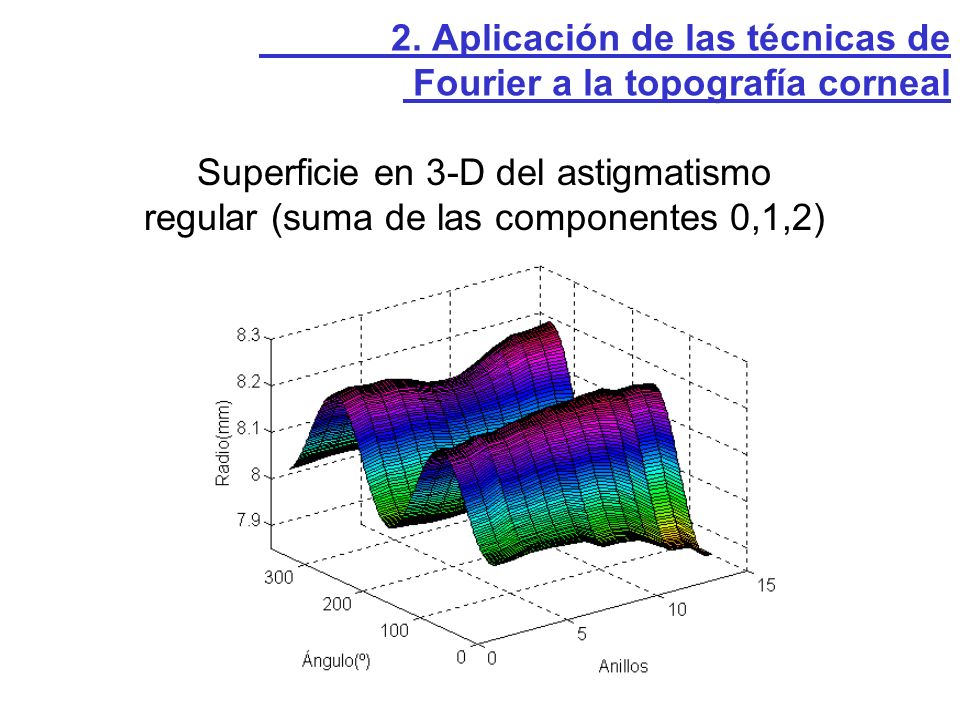 2. Aplicación de las técnicas de Fourier a la topografía corneal

Superficie en 3-D del astigmatismo regular (suma de las componentes 0,1,2)

8.3
8.2
8.1
8
7.9
Radio(mm)
300
200
100
0
Ángulo(º)
0
5
10
15
Anillos